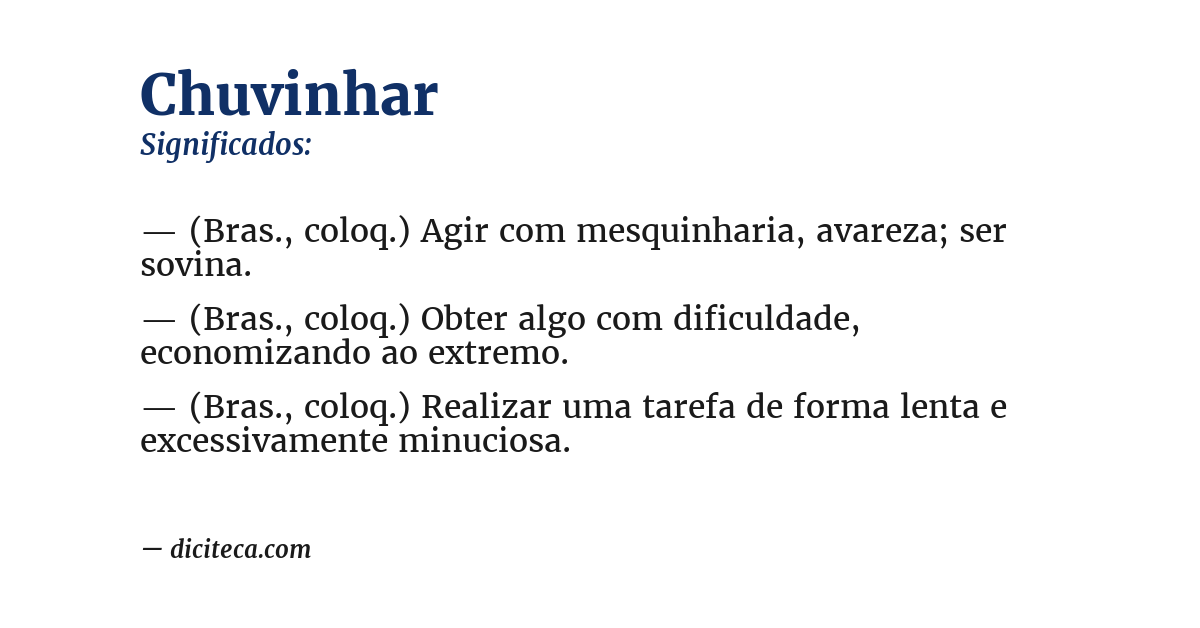 Chuvinhar
Significados:

— (Bras., coloq.) Agir com mesquinharia, avareza; ser sovina.

— (Bras., coloq.) Obter algo com dificuldade, economizando ao extremo.

— (Bras., coloq.) Realizar uma tarefa de forma lenta e excessivamente minuciosa.

— diciteca.com